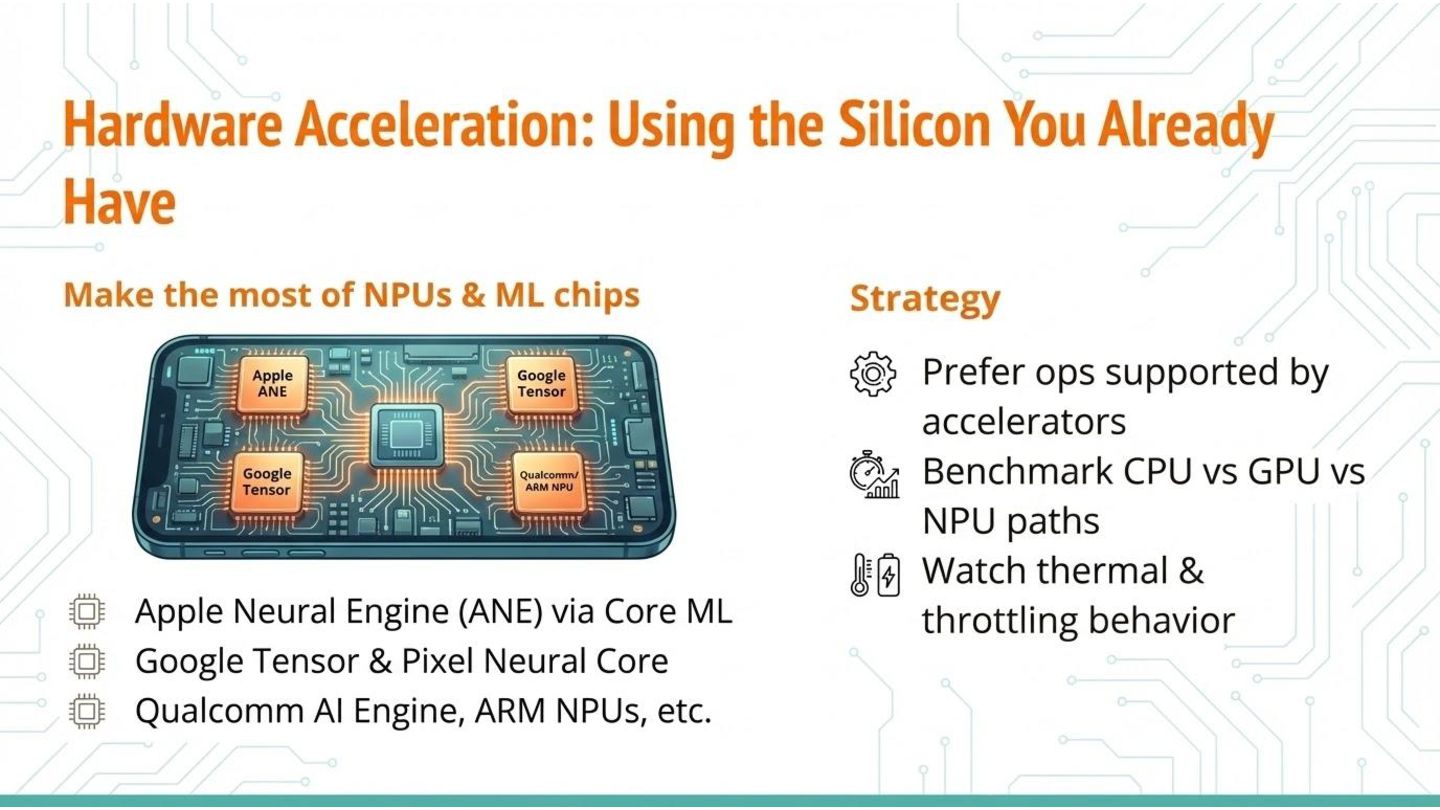 Hardware Acceleration: Using the Silicon You Already Have

Make the most of NPUs & ML chips

Apple ANE

Google Tensor

Google Tensor

Qualcomm/ ARM NPU

Apple Neural Engine (ANE) via Core ML
Google Tensor & Pixel Neural Core
Qualcomm AI Engine, ARM NPUs, etc.

Strategy

Prefer ops supported by accelerators
Benchmark CPU vs GPU vs NPU paths
Watch thermal & throttling behavior